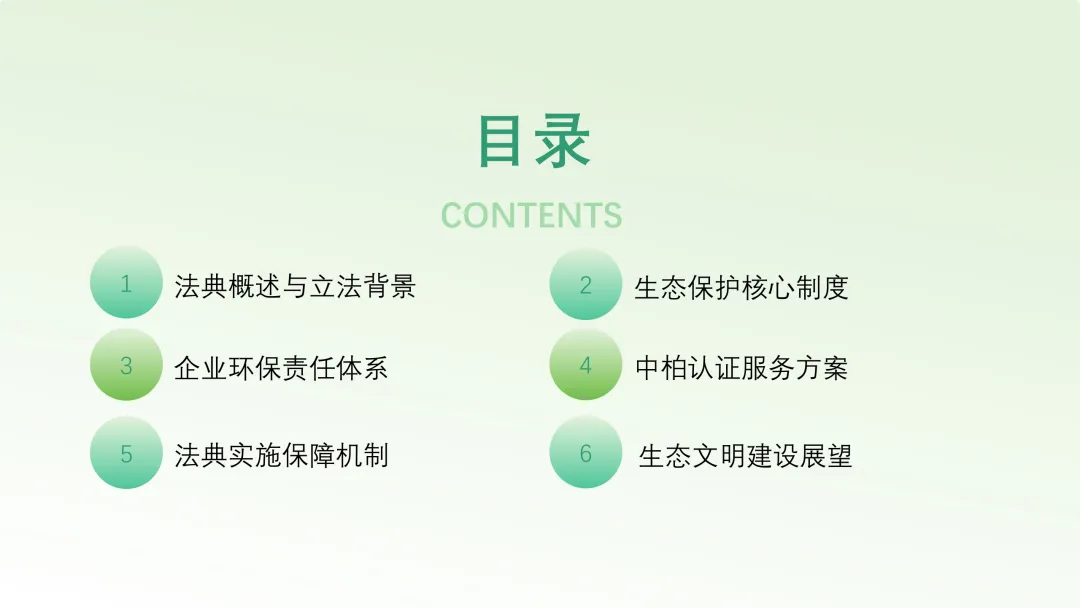 目录

CONTENTS

1 法典概述与立法背景

2 生态保护核心制度

3 企业环保责任体系

4 中柏认证服务方案

5 法典实施保障机制

6 生态文明建设展望